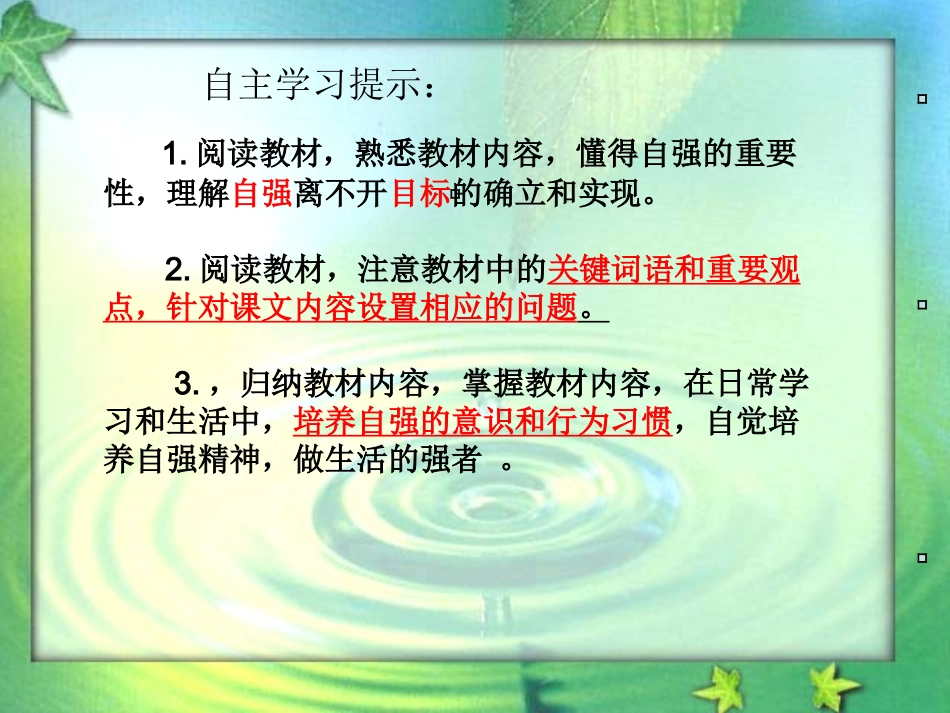 自主学习提示：

1. 阅读教材，熟悉教材内容，懂得自强的重要性，理解自强离不开目标的确立和实现。

2. 阅读教材，注意教材中的关键词语和重要观点，针对课文内容设置相应的问题。

3. ，归纳教材内容，掌握教材内容，在日常学习和生活中，培养自强的意识和行为习惯，自觉培养自强精神，做生活的强者 。